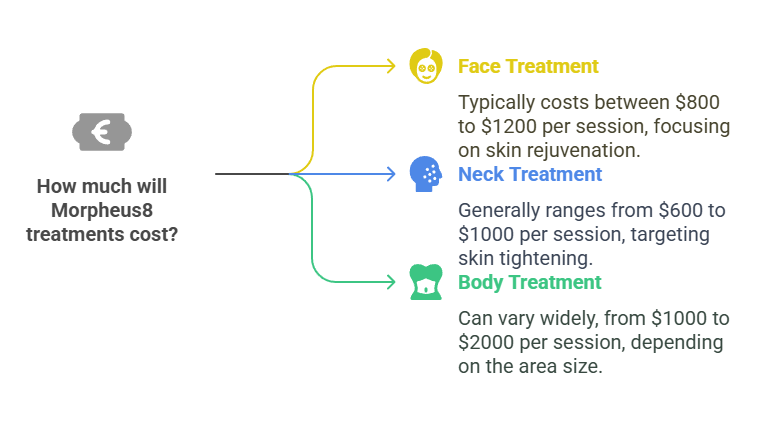 How much will Morpheus8 treatments cost?

Face Treatment

Typically costs between \$800 to \$1200 per session, focusing on skin rejuvenation.

Neck Treatment

Generally ranges from \$600 to \$1000 per session, targeting skin tightening.

Body Treatment

Can vary widely, from \$1000 to \$2000 per session, depending on the area size.